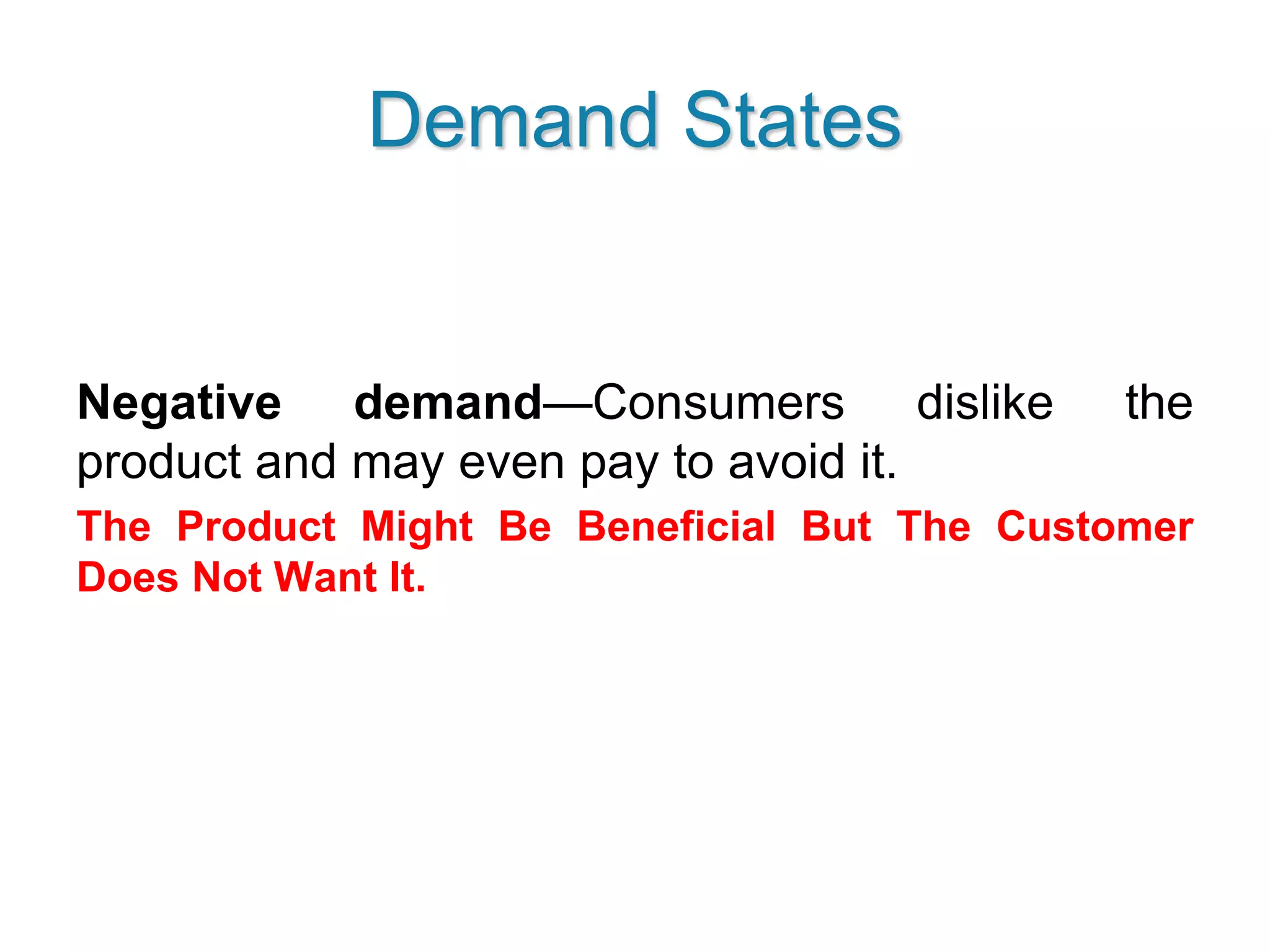 Demand States

Negative demand—Consumers dislike the product and may even pay to avoid it.

The Product Might Be Beneficial But The Customer Does Not Want It.